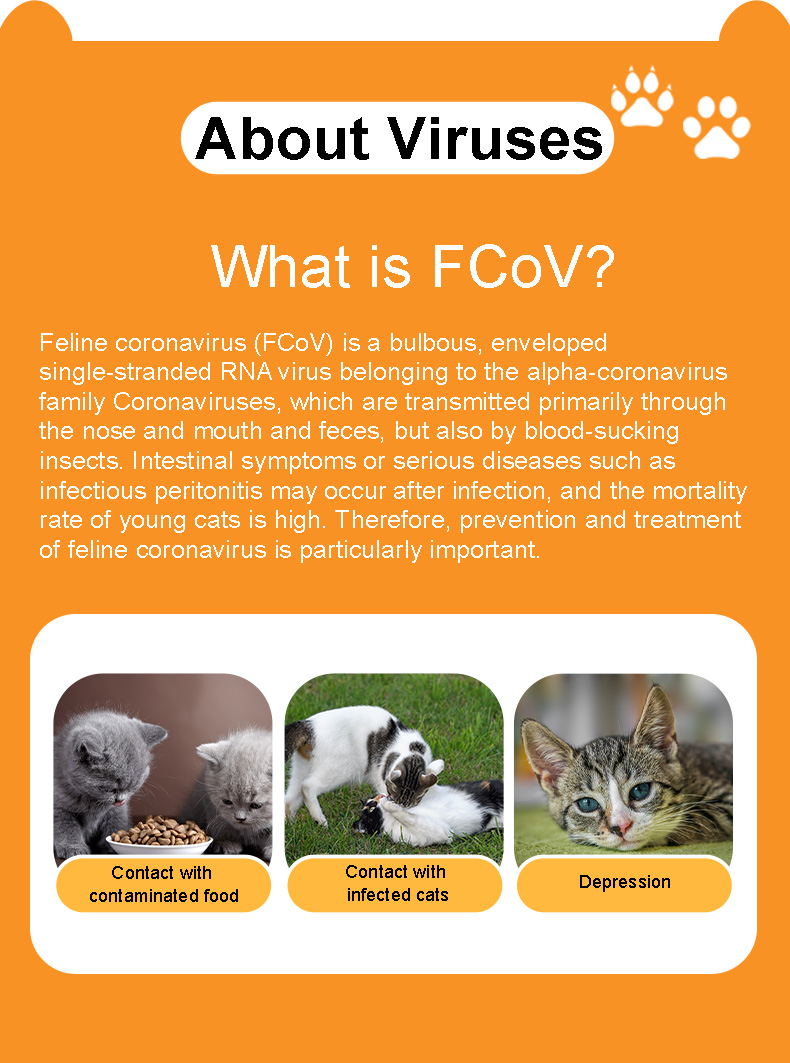 About Viruses

What is FCoV?

Feline coronavirus (FCoV) is a bulbous, enveloped single-stranded RNA virus belonging to the alpha-coronavirus family Coronaviruses, which are transmitted primarily through the nose and mouth and feces, but also by blood-sucking insects. Intestinal symptoms or serious diseases such as infectious peritonitis may occur after infection, and the mortality rate of young cats is high. Therefore, prevention and treatment of feline coronavirus is particularly important.

Contact with contaminated food

Contact with infected cats

Depression